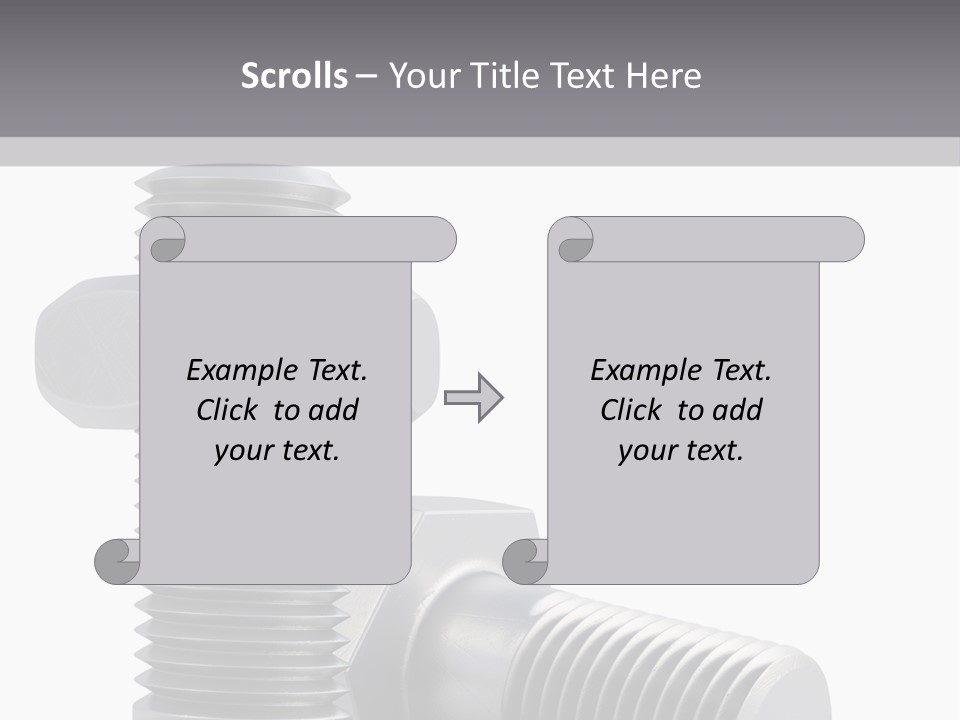 Scrolls – Your Title Text Here

Example Text. Click to add your text.

Example Text. Click to add your text.